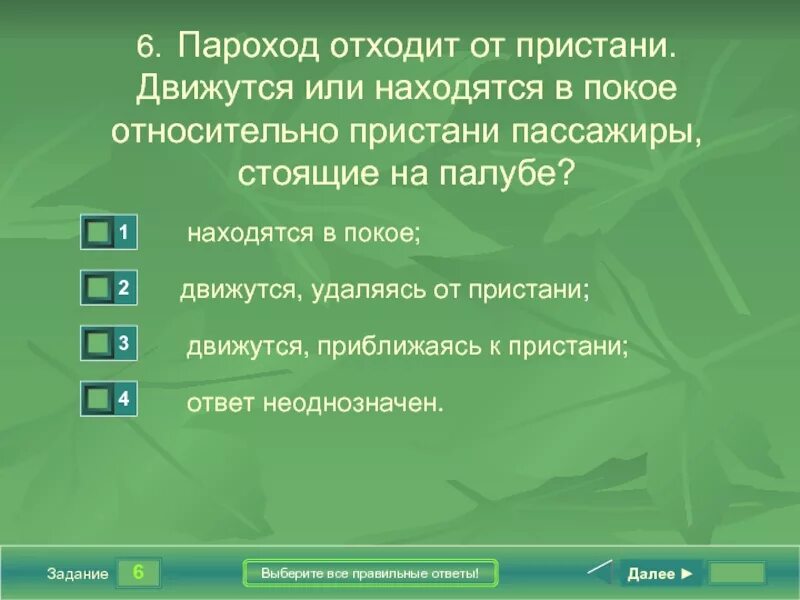 6. Пароход отходит от пристани. Движутся или находятся в покое относительно пристани пассажиры, стоящие на палубе?

1 находятся в покое;

2 движутся, удаляясь от пристани;

3 движутся, приближаясь к пристани;

4 ответ неоднозначен.

Задание 6

Выберите все правильные ответы!

Далее ►